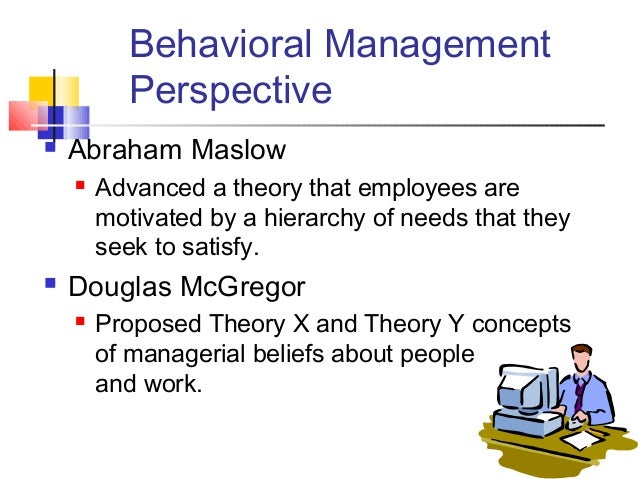 Behavioral Management Perspective

Abraham Maslow

Advanced a theory that employees are motivated by a hierarchy of needs that they seek to satisfy.

Douglas McGregor

Proposed Theory X and Theory Y concepts of managerial beliefs about people and work.